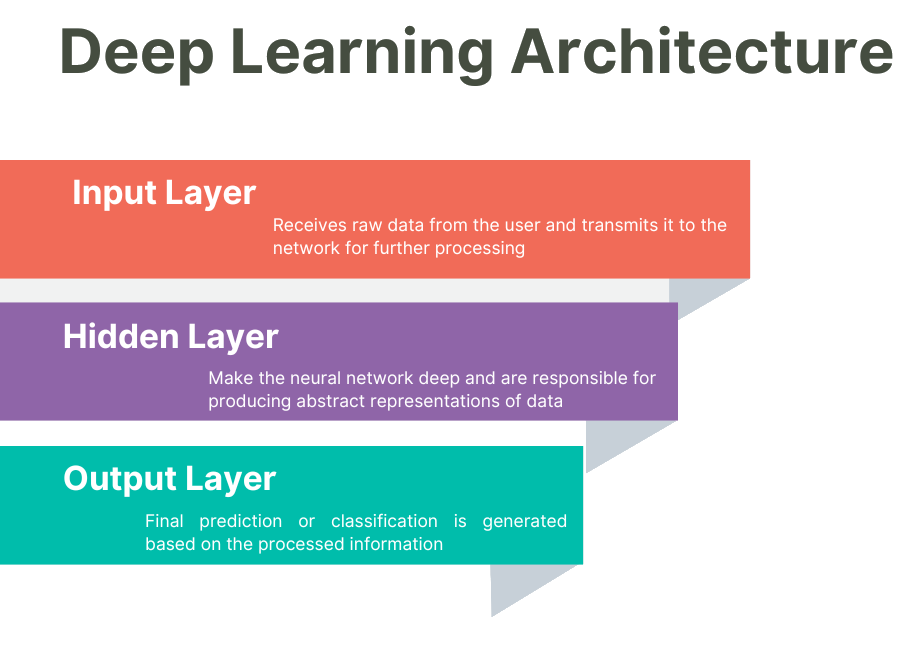 Deep Learning Architecture

Input Layer

Receives raw data from the user and transmits it to the network for further processing

Hidden Layer

Make the neural network deep and are responsible for producing abstract representations of data

Output Layer

Final prediction or classification is generated based on the processed information